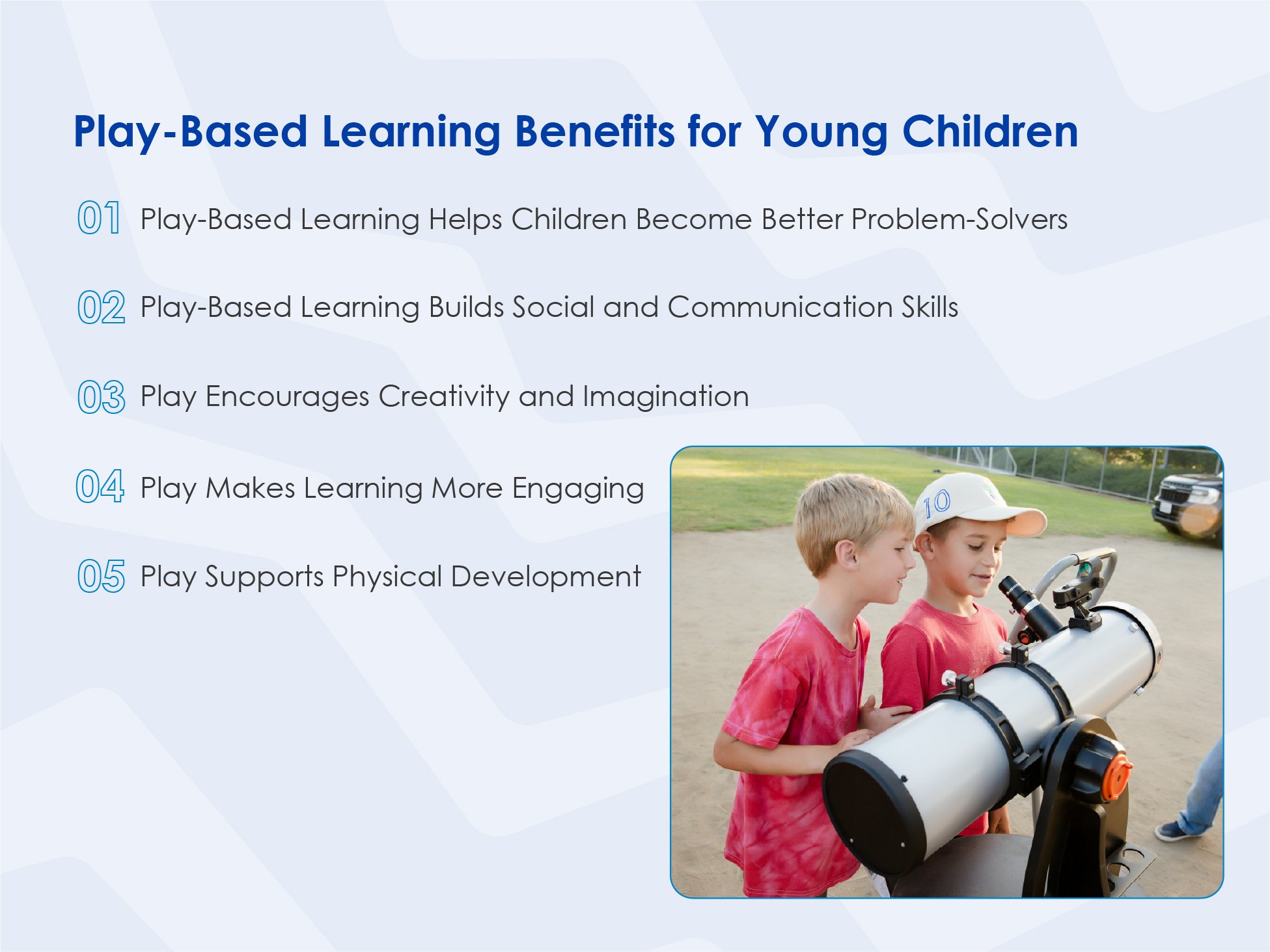 Play-Based Learning Benefits for Young Children

01 Play-Based Learning Helps Children Become Better Problem-Solvers

02 Play-Based Learning Builds Social and Communication Skills

03 Play Encourages Creativity and Imagination

04 Play Makes Learning More Engaging

05 Play Supports Physical Development

10